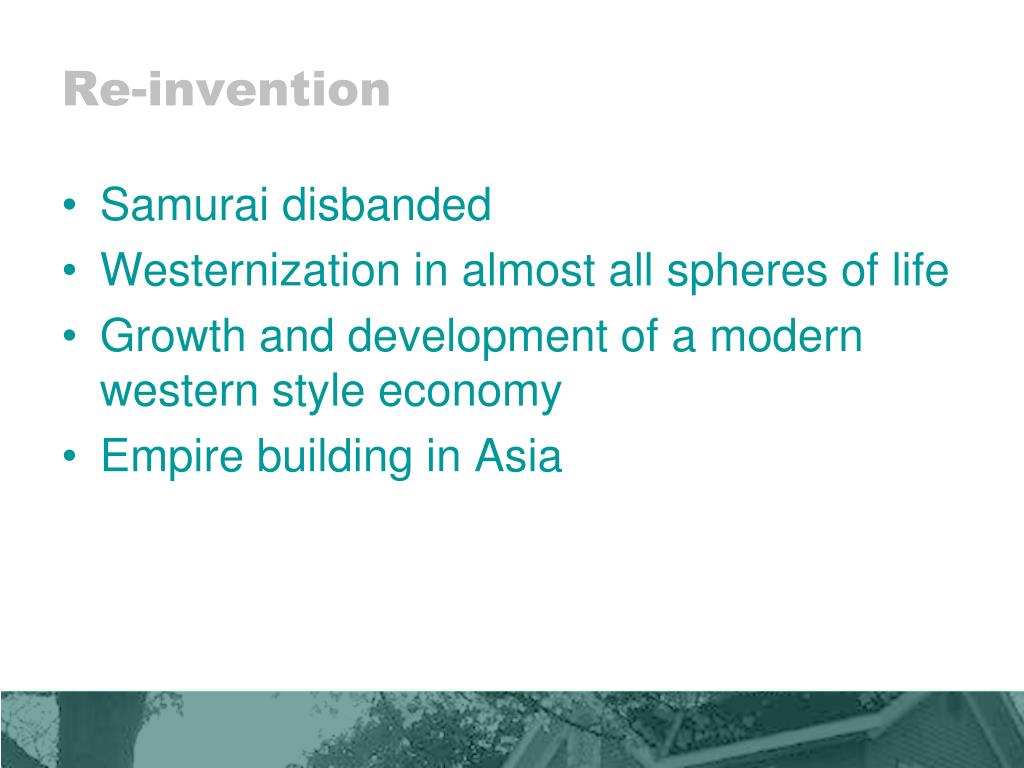 Re-invention

• Samurai disbanded
• Westernization in almost all spheres of life
• Growth and development of a modern western style economy
• Empire building in Asia